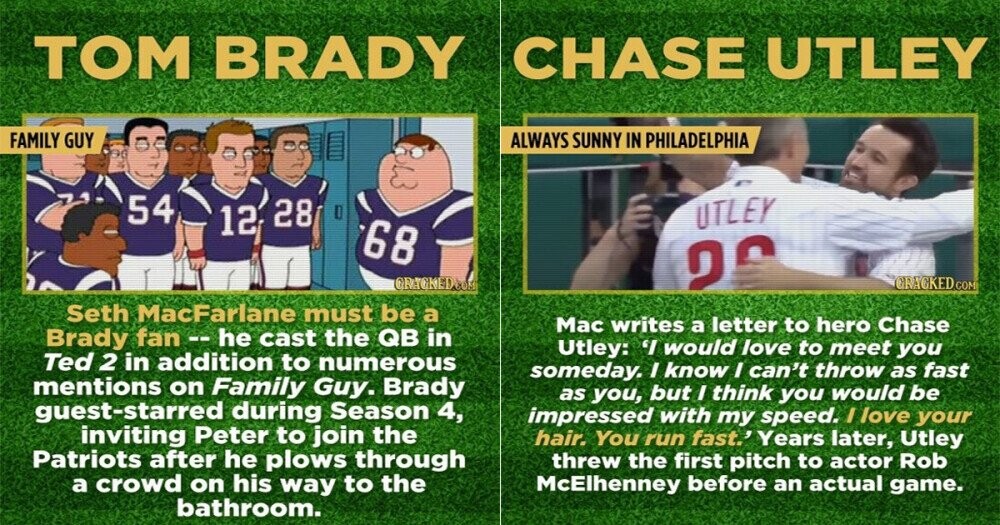 TOM BRADY

FAMILY GUY

54 12 28 68

CRACKED.COM

Seth MacFarlane must be a Brady fan -- he cast the QB in Ted 2 in addition to numerous mentions on Family Guy. Brady guest-starred during Season 4, inviting Peter to join the Patriots after he plows through a crowd on his way to the bathroom.

CHASE UTLEY

ALWAYS SUNNY IN PHILADELPHIA

UTLEY

CRACKED.COM

Mac writes a letter to hero Chase Utley: 'I would love to meet you someday. I know I can't throw as fast as you, but I think you would be impressed with my speed. I love your hair. You run fast.' Years later, Utley threw the first pitch to actor Rob McElhenney before an actual game.